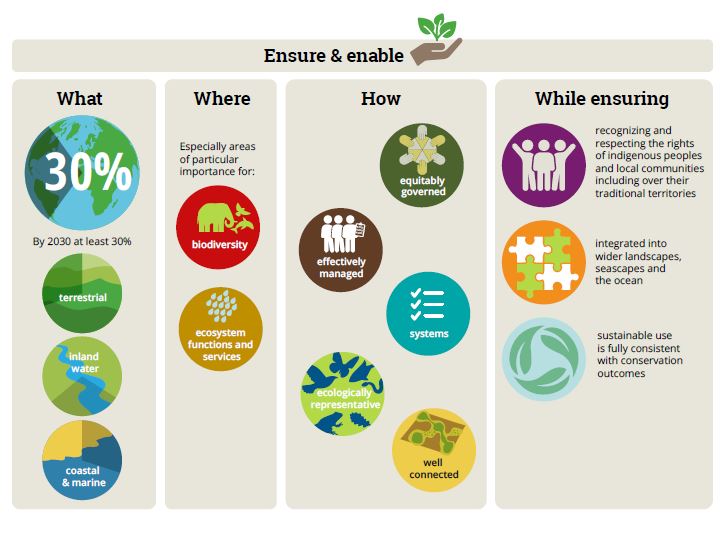 Ensure & enable

What

30%

By 2030 at least 30%

terrestrial

inland water

coastal & marine

Where

Especially areas of particular importance for:

biodiversity

ecosystem functions and services

How

equitably governed

effectively managed

systems

ecologically representative

well connected

While ensuring

recognizing and respecting the rights of indigenous peoples and local communities including over their traditional territories

integrated into wider landscapes, seascapes and the ocean

sustainable use is fully consistent with conservation outcomes